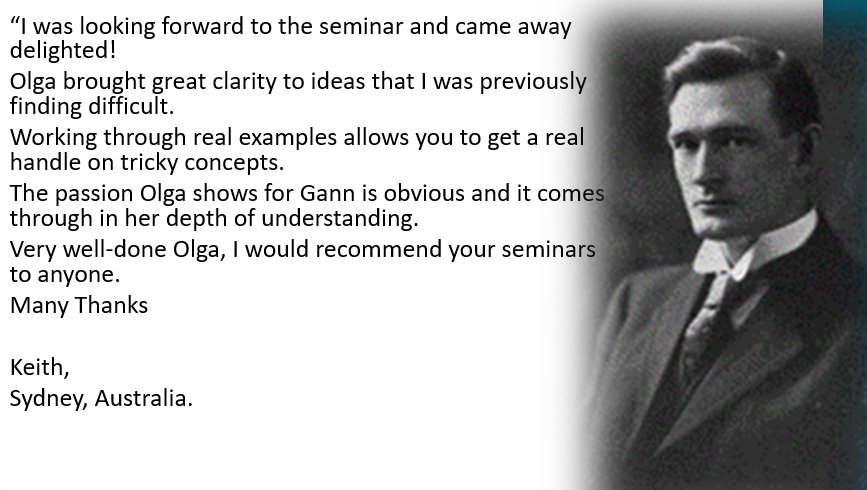 “I was looking forward to the seminar and came away delighted!

Olga brought great clarity to ideas that I was previously finding difficult.

Working through real examples allows you to get a real handle on tricky concepts.

The passion Olga shows for Gann is obvious and it comes through in her depth of understanding.

Very well-done Olga, I would recommend your seminars to anyone.

Many Thanks

Keith,
Sydney, Australia.